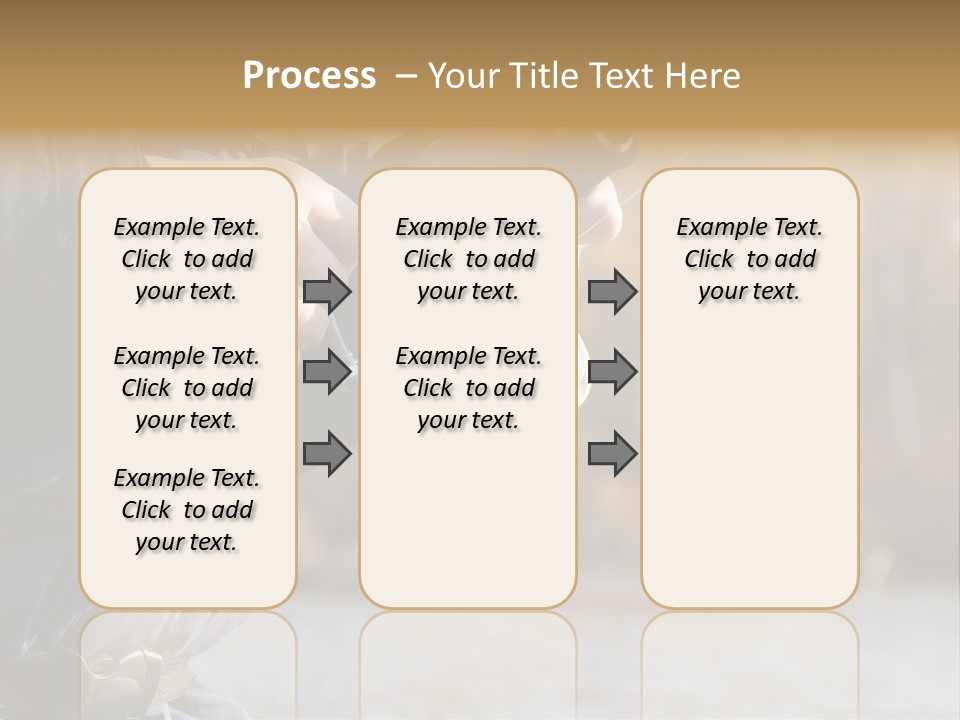 Process – Your Title Text Here

Example Text. Click to add your text.

Example Text. Click to add your text.

Example Text. Click to add your text.

Example Text. Click to add your text.

Example Text. Click to add your text.

Example Text. Click to add your text.